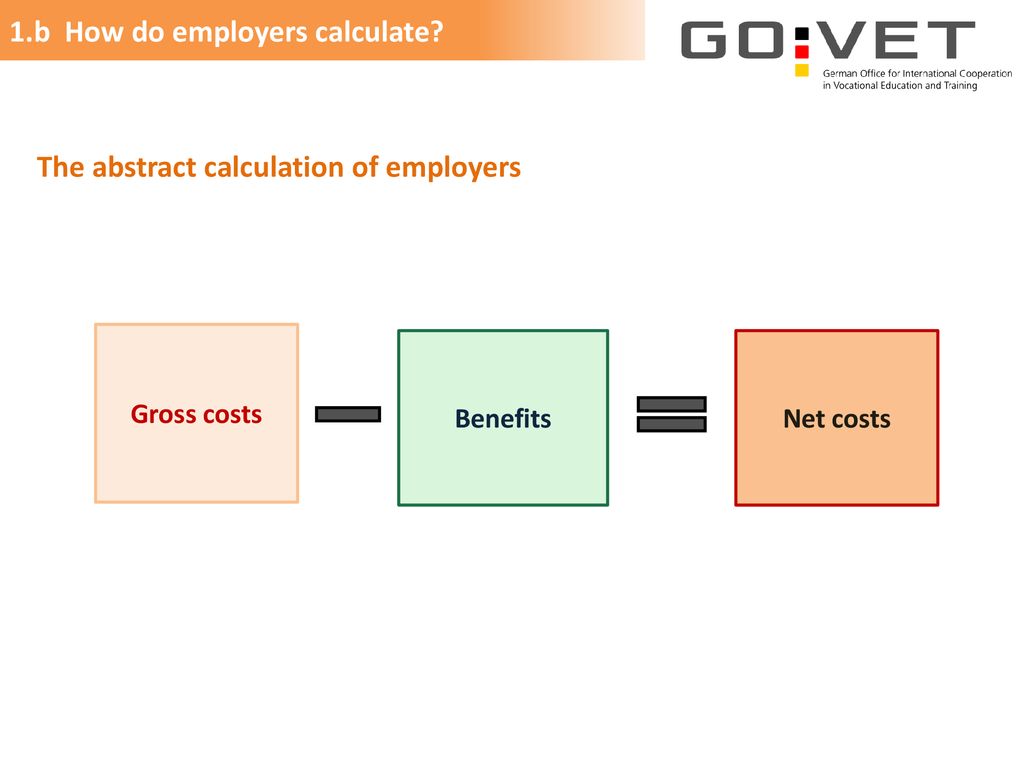 1.b How do employers calculate?

GO:VET
German Office for International Cooperation in Vocational Education and Training

The abstract calculation of employers

Gross costs

Benefits

Net costs